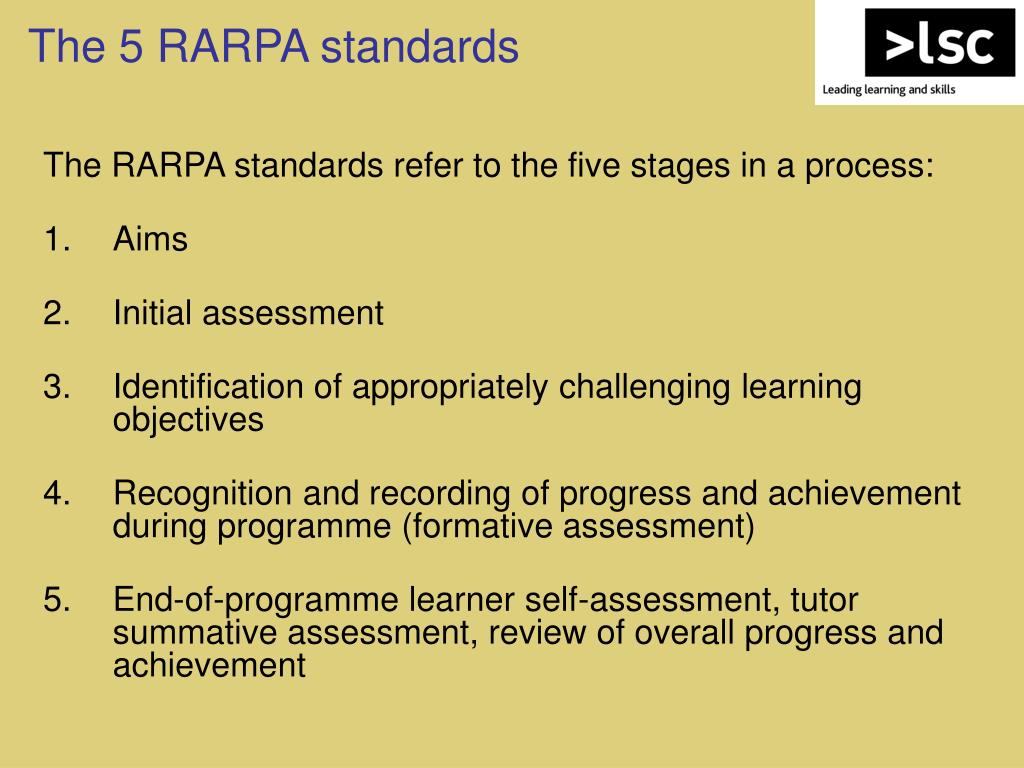 The 5 RARPA standards

>lsc
Leading learning and skills

The RARPA standards refer to the five stages in a process:

1. Aims

2. Initial assessment

3. Identification of appropriately challenging learning objectives

4. Recognition and recording of progress and achievement during programme (formative assessment)

5. End-of-programme learner self-assessment, tutor summative assessment, review of overall progress and achievement